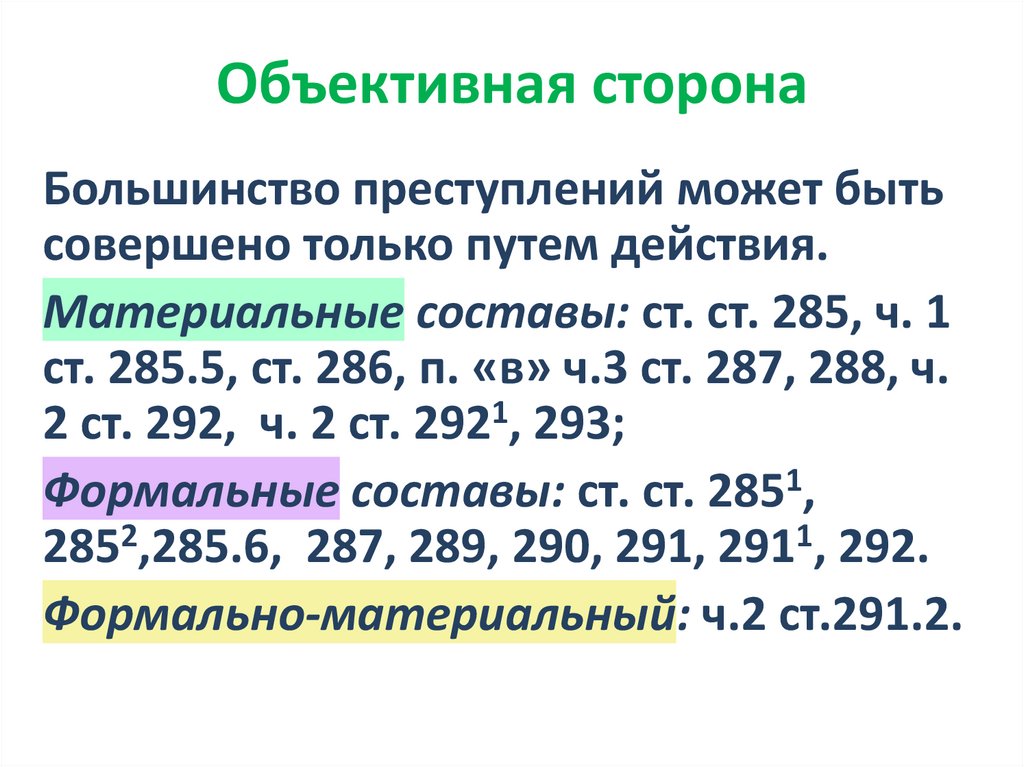 Объективная сторона

Большинство преступлений может быть совершено только путем действия.

Материальные составы: ст. ст. 285, ч. 1 ст. 285.5, ст. 286, п. «в» ч.3 ст. 287, 288, ч. 2 ст. 292, ч. 2 ст. $292^1$, 293;

Формальные составы: ст. ст. $285^1$, $285^2$,285.6, 287, 289, 290, 291, $291^1$, 292.

Формально-материальный: ч.2 ст.291.2.